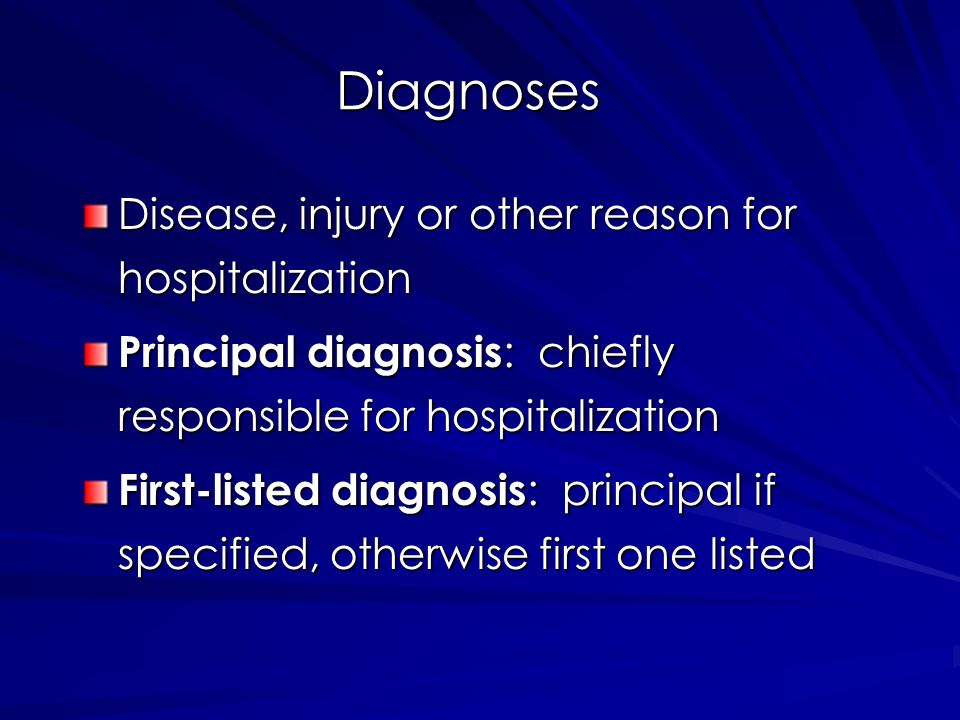 Diagnoses

Disease, injury or other reason for hospitalization

Principal diagnosis: chiefly responsible for hospitalization

First-listed diagnosis: principal if specified, otherwise first one listed